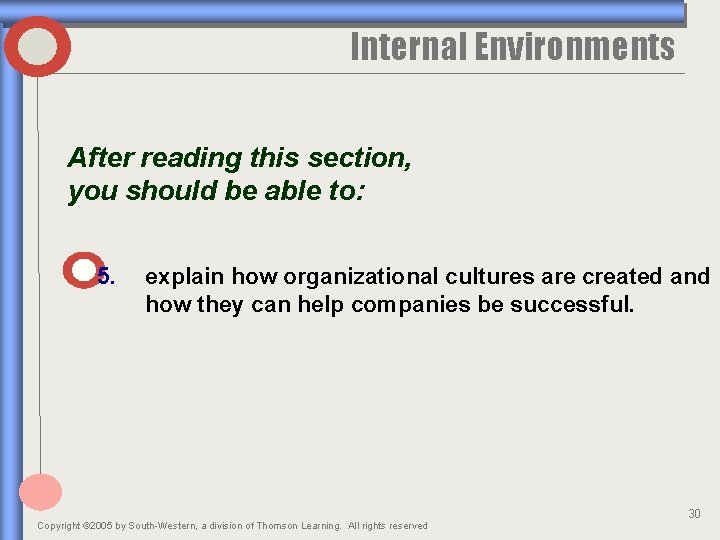 Internal Environments

After reading this section, you should be able to:

5. explain how organizational cultures are created and how they can help companies be successful.

30

Copyright ©2005 by South-Western, a division of Thomson Learning. All rights reserved